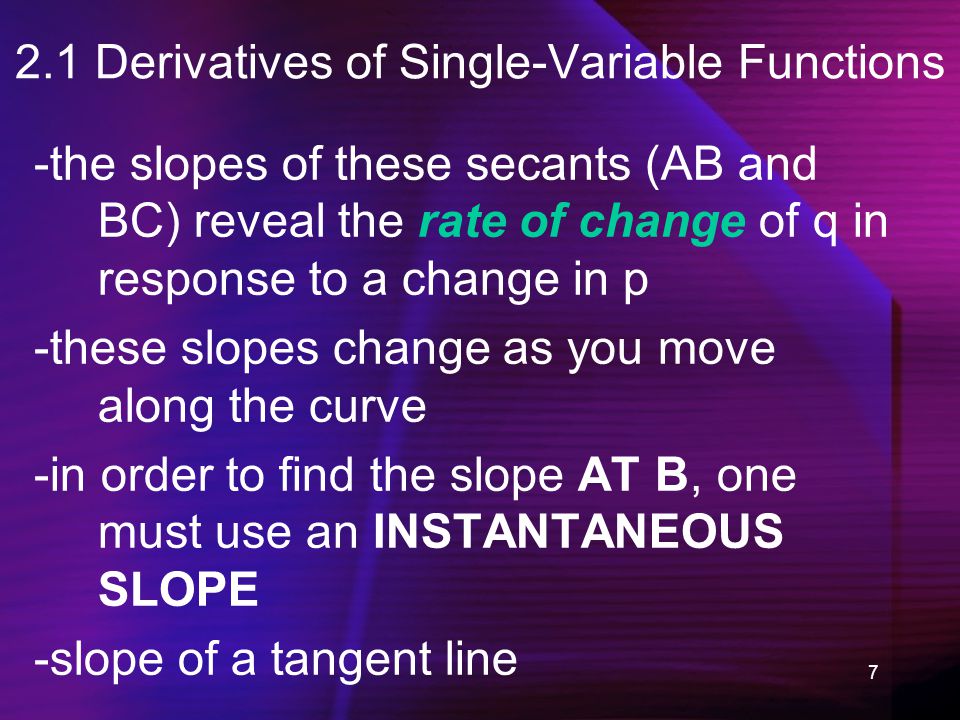 2.1 Derivatives of Single-Variable Functions

-the slopes of these secants (AB and BC) reveal the rate of change of q in response to a change in p

-these slopes change as you move along the curve

-in order to find the slope AT B, one must use an INSTANTANEOUS SLOPE

-slope of a tangent line

7